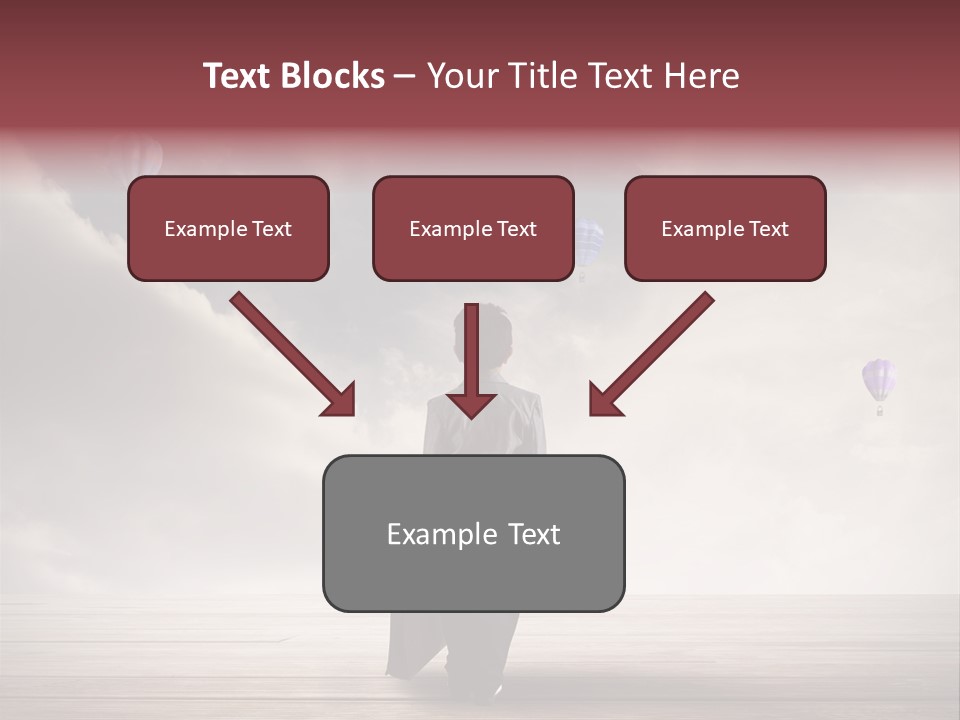 Text Blocks – Your Title Text Here

Example Text

Example Text

Example Text

Example Text